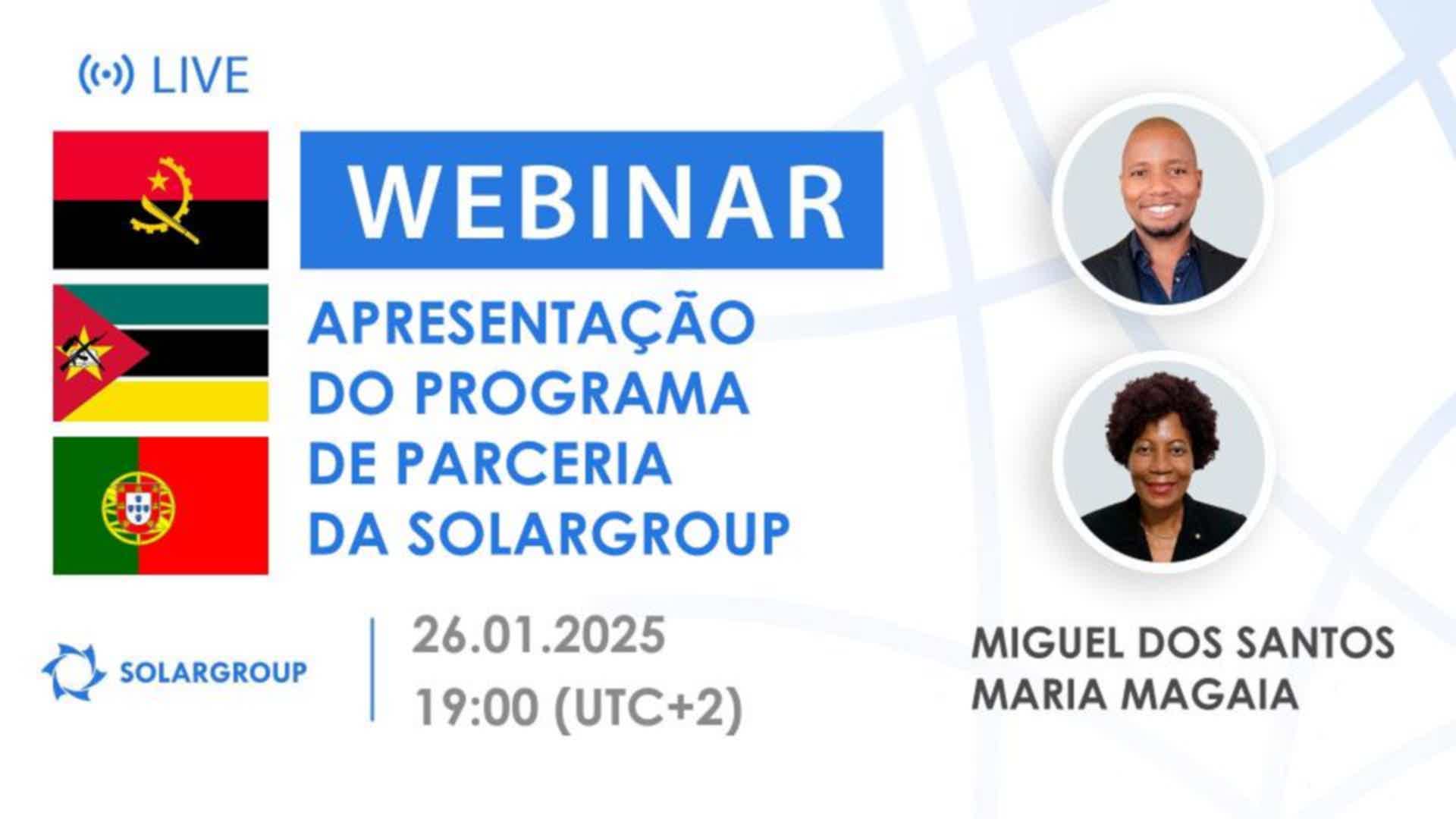 LIVE

WEBINAR

APRESENTAÇÃO DO PROGRAMA DE PARCERIA DA SOLARGROUP

SOLARGROUP

26.01.2025
19:00 (UTC+2)

MIGUEL DOS SANTOS
MARIA MAGAIA